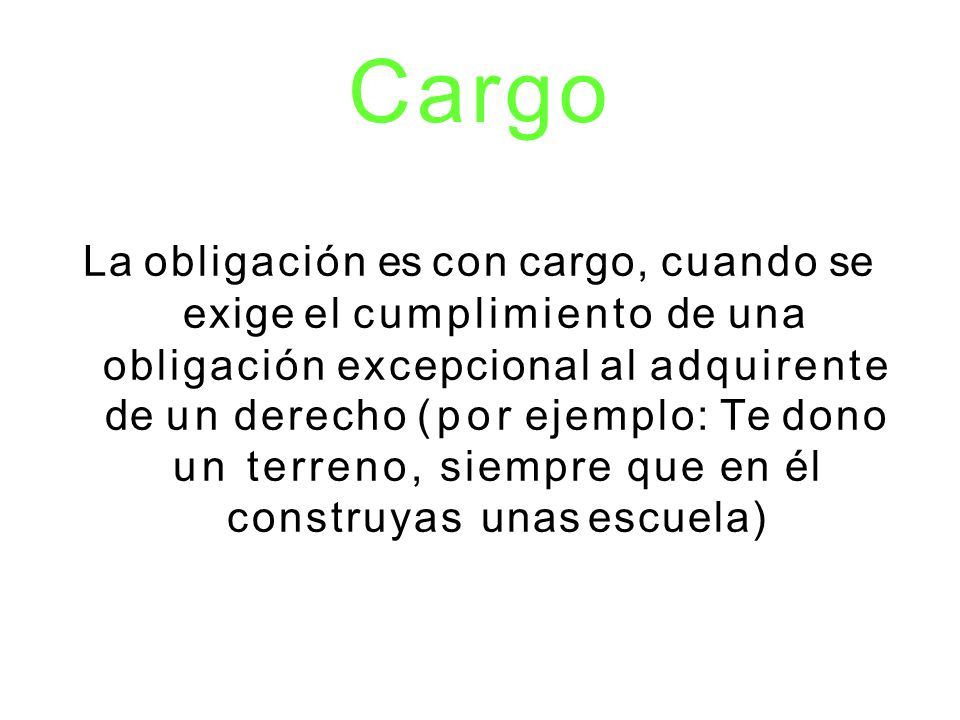 Cargo

La obligación es con cargo, cuando se exige el cumplimiento de una obligación excepcional al adquirente de un derecho (por ejemplo: Te dono un terreno, siempre que en él construyas unas escuela)